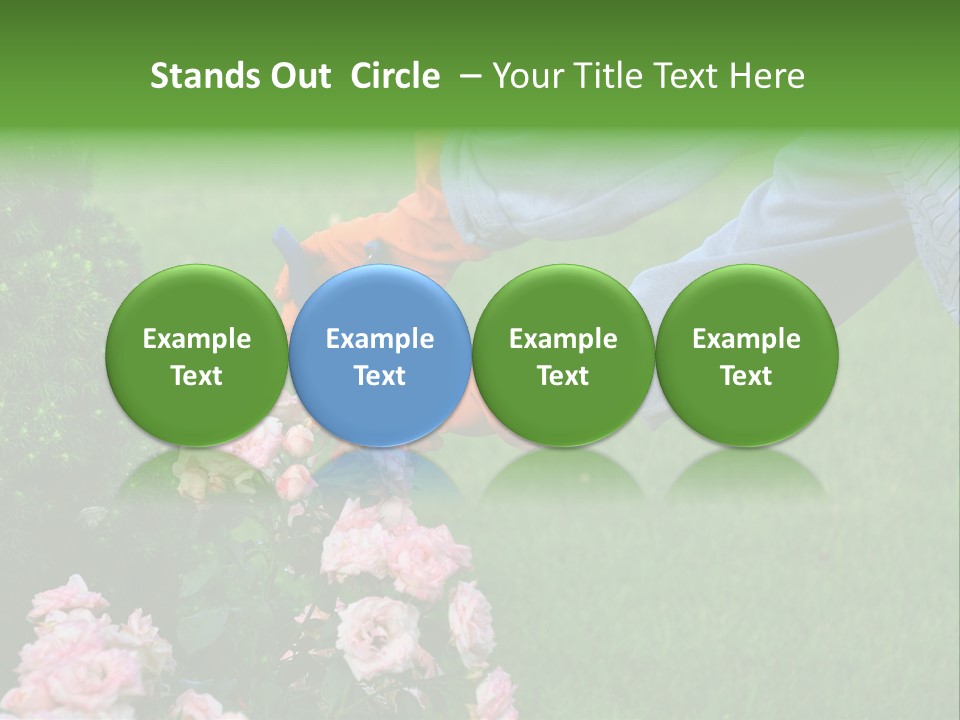 Stands Out Circle – Your Title Text Here

Example Text

Example Text

Example Text

Example Text